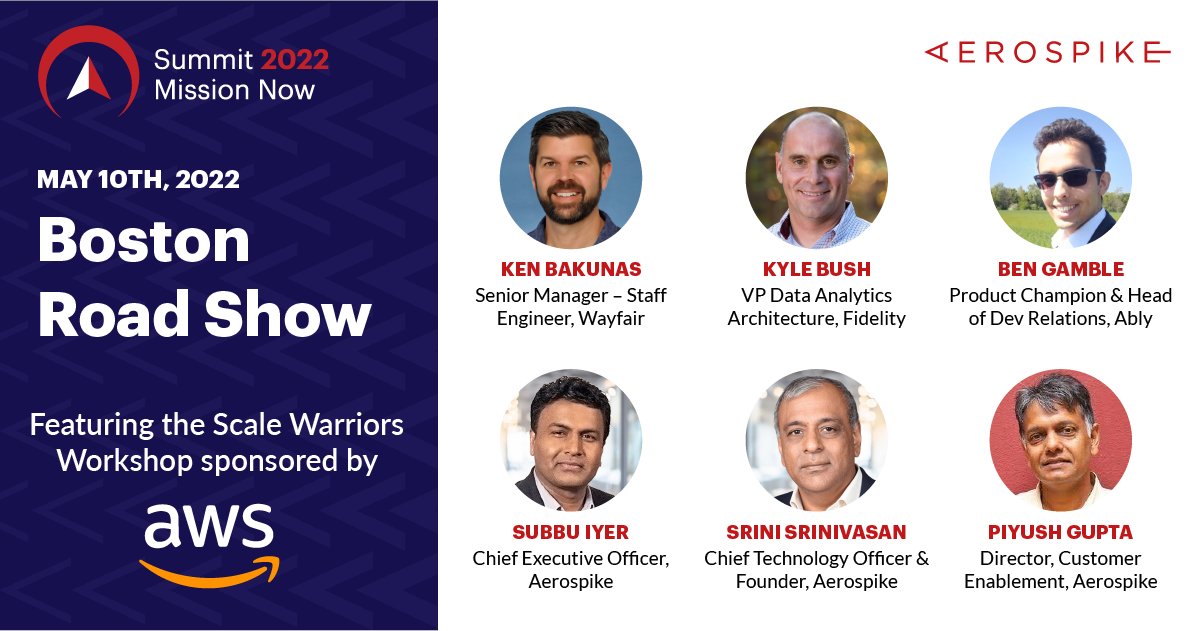 Summit 2022
Mission Now

MAY 10TH, 2022

Boston Road Show

Featuring the Scale Warriors Workshop sponsored by

aws

AEROSPIKE

KEN BAKUNAS
Senior Manager – Staff Engineer, Wayfair

KYLE BUSH
VP Data Analytics Architecture, Fidelity

BEN GAMBLE
Product Champion & Head of Dev Relations, Ably

SUBBU IYER
Chief Executive Officer, Aerospike

SRINI SRINIVASAN
Chief Technology Officer & Founder, Aerospike

PIYUSH GUPTA
Director, Customer Enablement, Aerospike